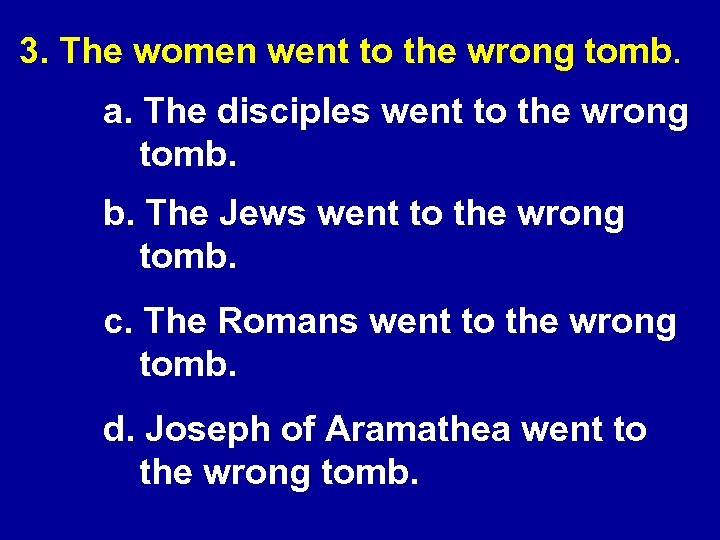 3. The women went to the wrong tomb.

a. The disciples went to the wrong tomb.

b. The Jews went to the wrong tomb.

c. The Romans went to the wrong tomb.

d. Joseph of Aramathea went to the wrong tomb.